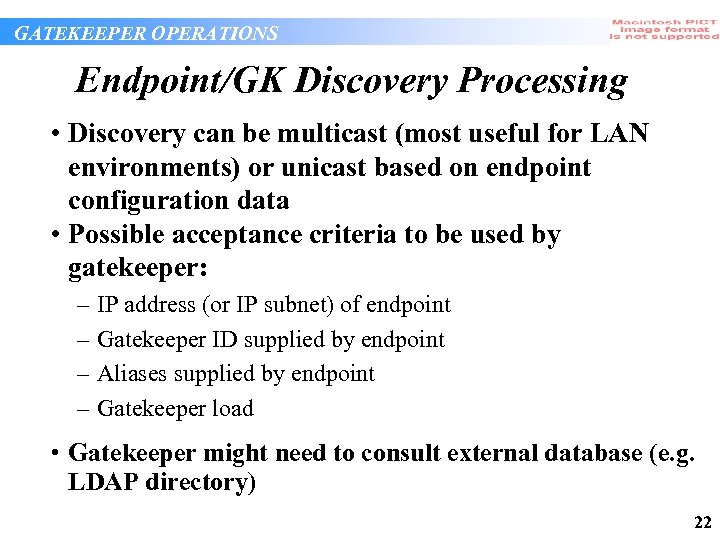 GATEKEEPER OPERATIONS

Macintosh PICT image format is not supported

Endpoint/GK Discovery Processing

• Discovery can be multicast (most useful for LAN environments) or unicast based on endpoint configuration data

• Possible acceptance criteria to be used by gatekeeper:

– IP address (or IP subnet) of endpoint

– Gatekeeper ID supplied by endpoint

– Aliases supplied by endpoint

– Gatekeeper load

• Gatekeeper might need to consult external database (e.g. LDAP directory)

22